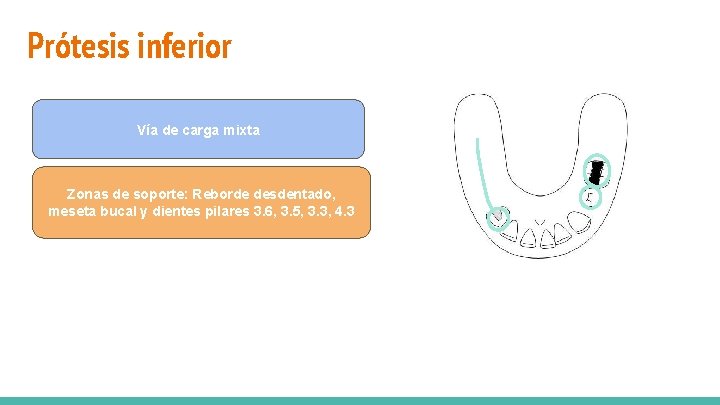 Prótesis inferior

Vía de carga mixta

Zonas de soporte: Reborde desdentado, meseta bucal y dientes pilares 3.6, 3.5, 3.3, 4.3